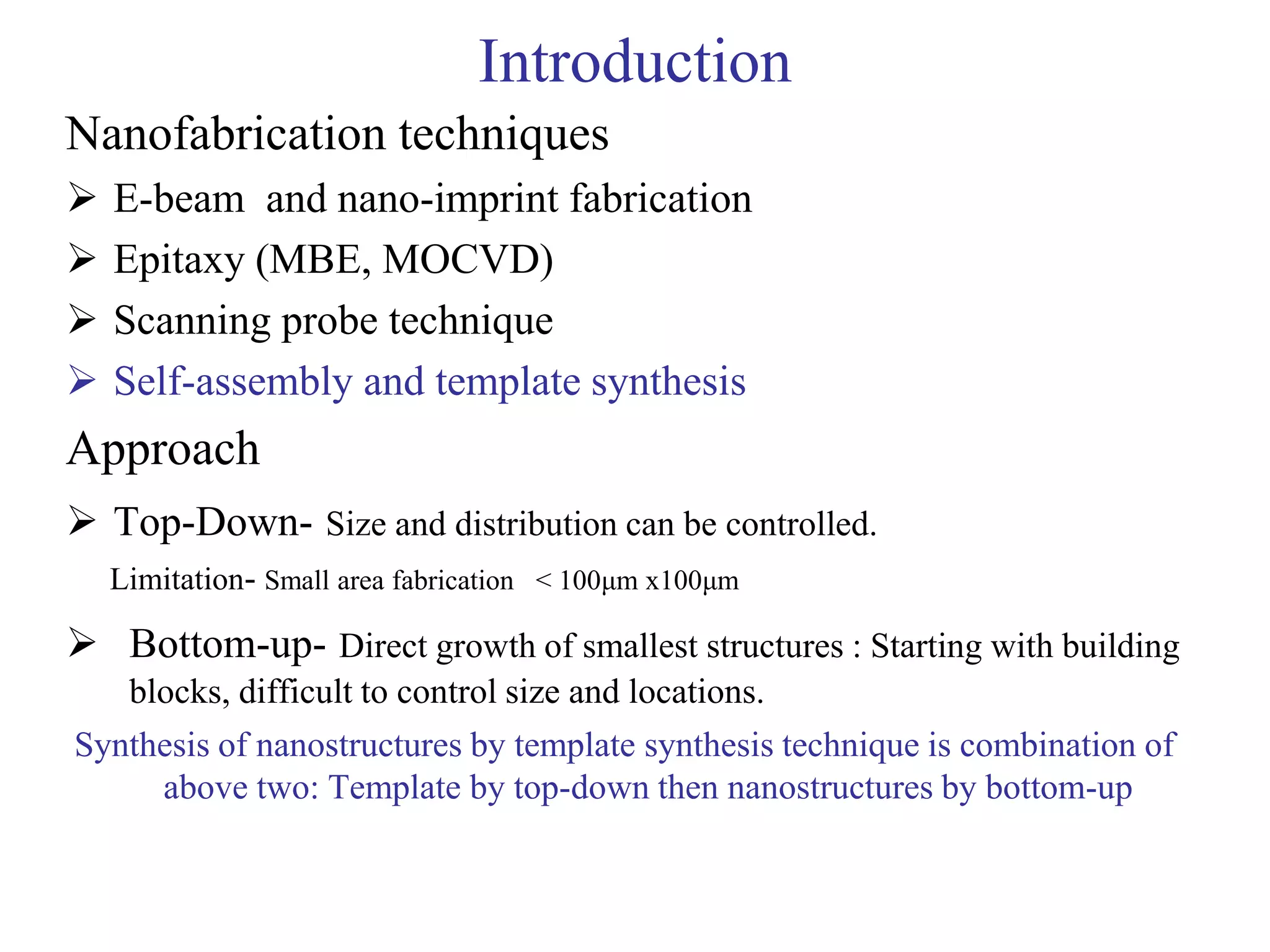 Introduction

Nanofabrication techniques

➢ E-beam and nano-imprint fabrication

➢ Epitaxy (MBE, MOCVD)

➢ Scanning probe technique

➢ Self-assembly and template synthesis

Approach

➢ Top-Down- Size and distribution can be controlled.

Limitation- Small area fabrication < 100μm x100μm

➢ Bottom-up- Direct growth of smallest structures : Starting with building blocks, difficult to control size and locations.

Synthesis of nanostructures by template synthesis technique is combination of above two: Template by top-down then nanostructures by bottom-up